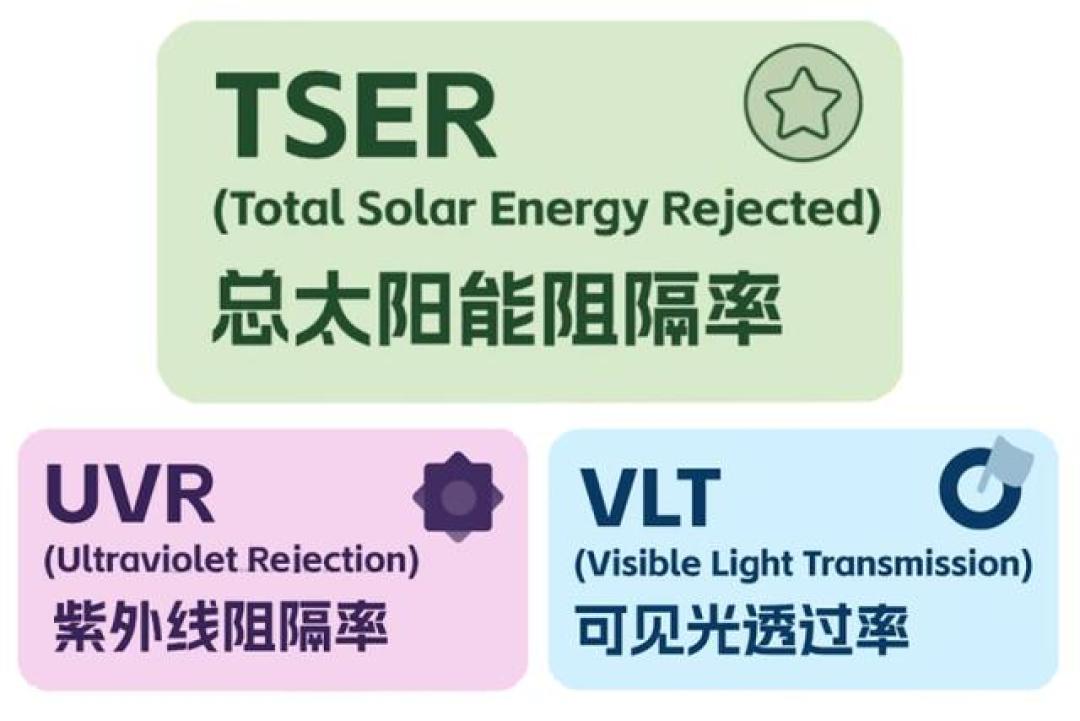 TSER
(Total Solar Energy Rejected)
总太阳能阻隔率

UVR
(Ultraviolet Reiection)
紫外线阻隔率

VLT
(Visible Light Transmission)
可见光透过率